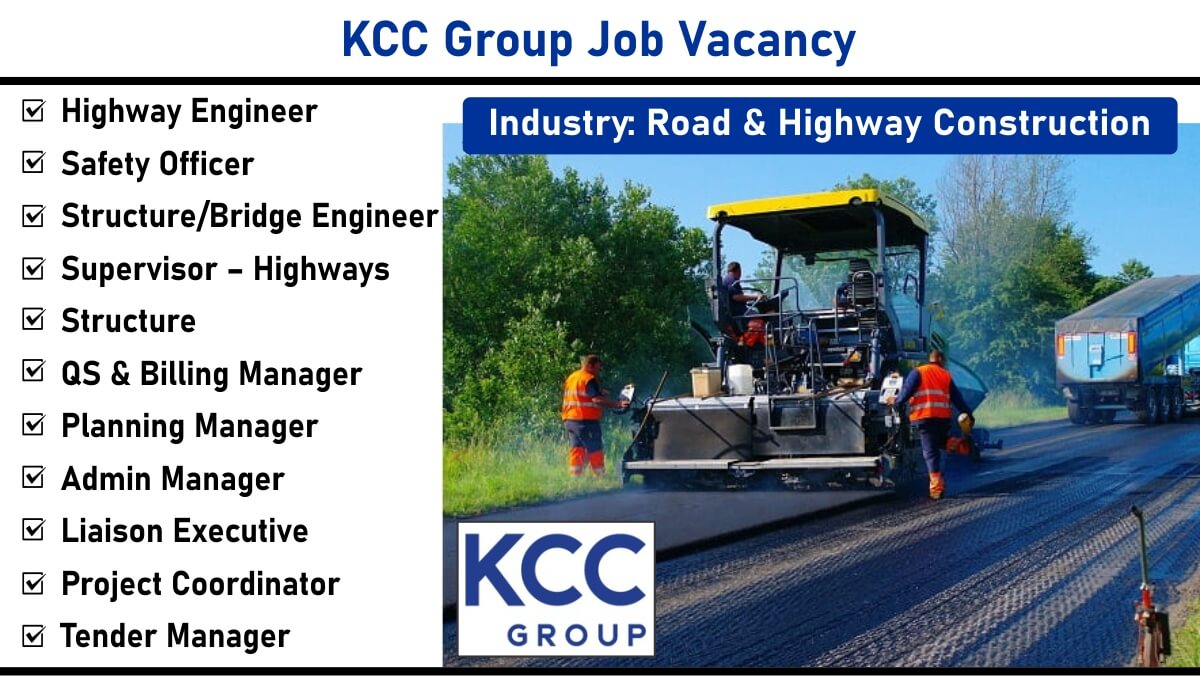 KCC Group Job Vacancy

☑ Highway Engineer
☑ Safety Officer
☑ Structure/Bridge Engineer
☑ Supervisor – Highways
☑ Structure
☑ QS & Billing Manager
☑ Planning Manager
☑ Admin Manager
☑ Liaison Executive
☑ Project Coordinator
☑ Tender Manager

Industry: Road & Highway Construction

KCC GROUP